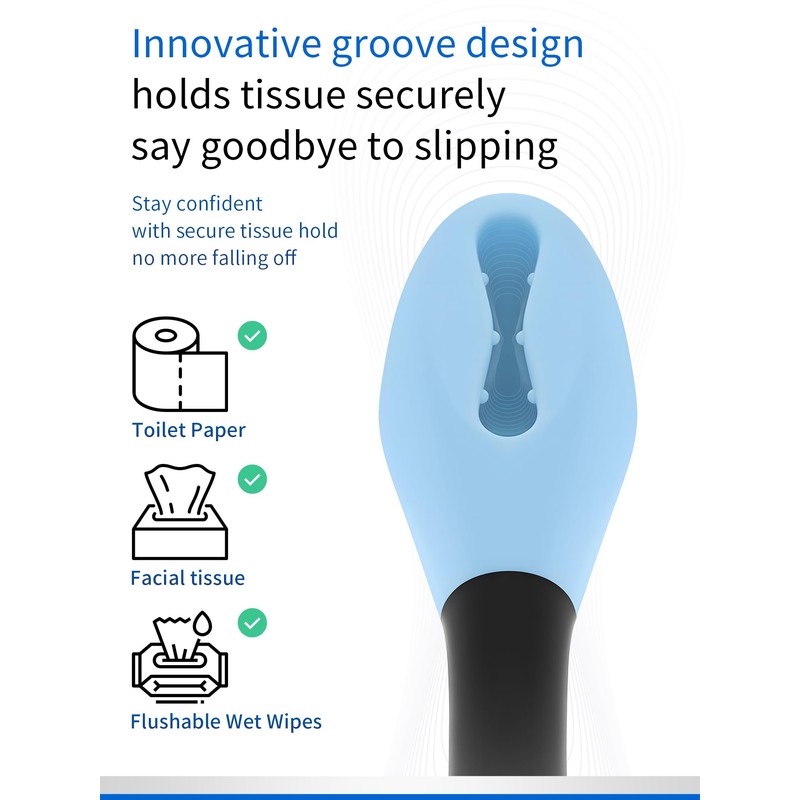 Innovative groove design
holds tissue securely
say goodbye to slipping

Stay confident
with secure tissue hold
no more falling off

Toilet Paper

Facial tissue

Flushable Wet Wipes